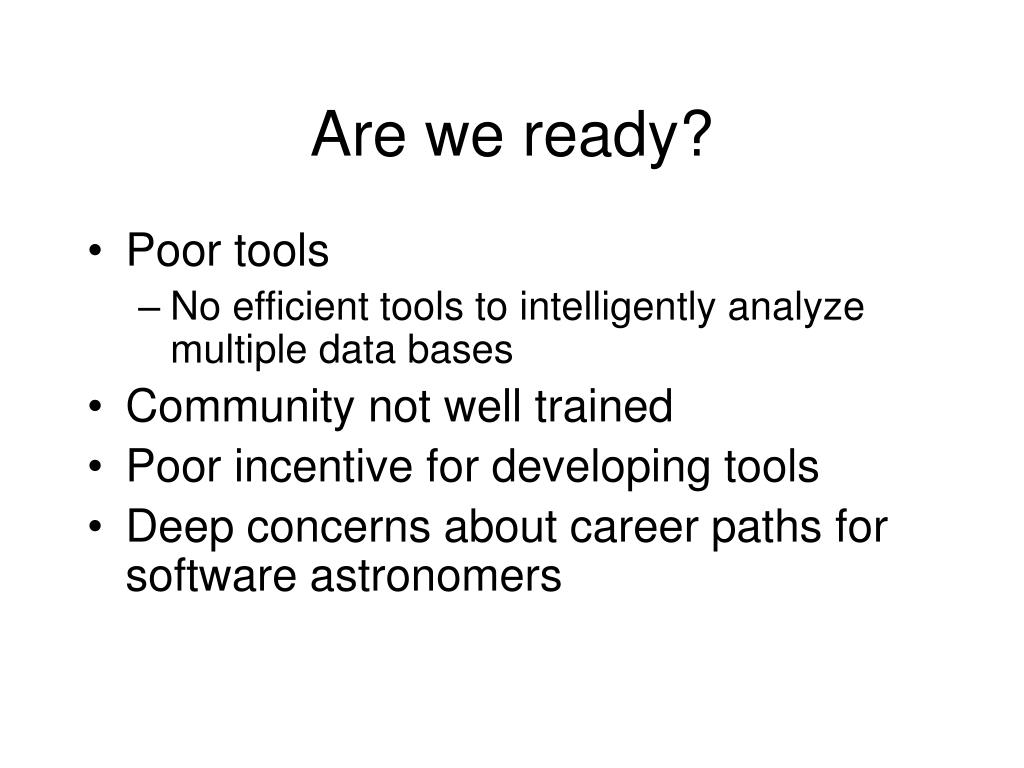 Are we ready?

• Poor tools
– No efficient tools to intelligently analyze multiple data bases
• Community not well trained
• Poor incentive for developing tools
• Deep concerns about career paths for software astronomers